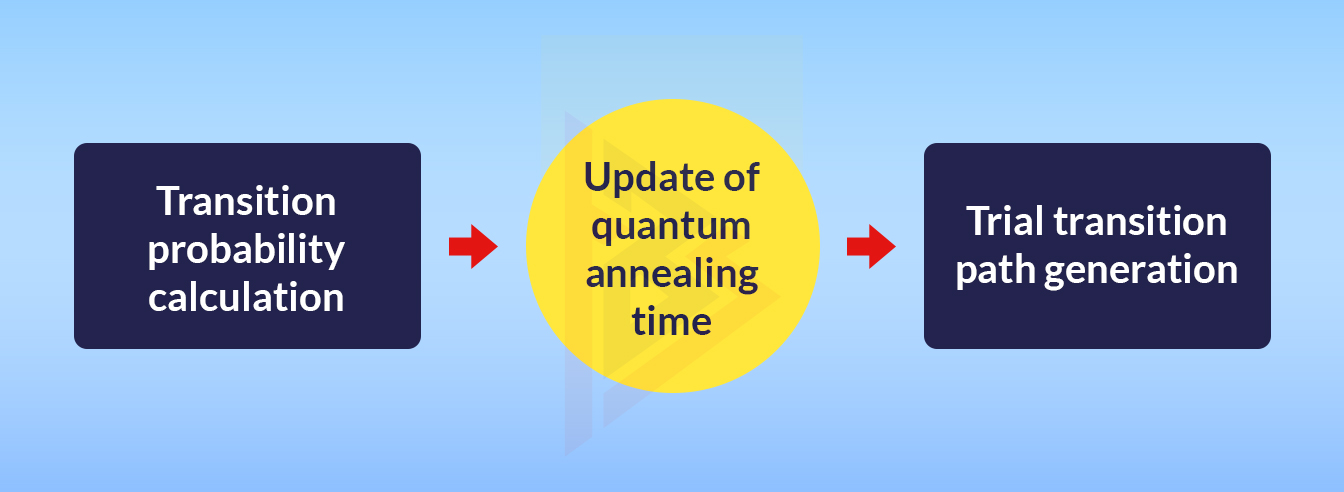 Transition probability calculation

Update of quantum annealing time

Trial transition path generation